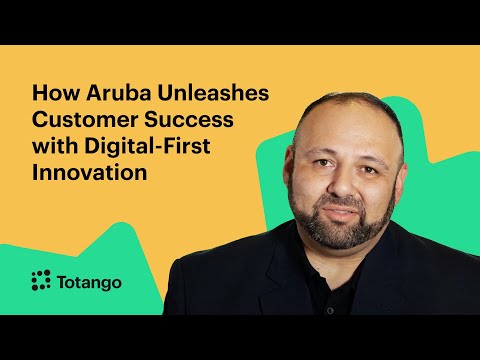 How Aruba Unleashes Customer Success with Digital-First Innovation

Totango